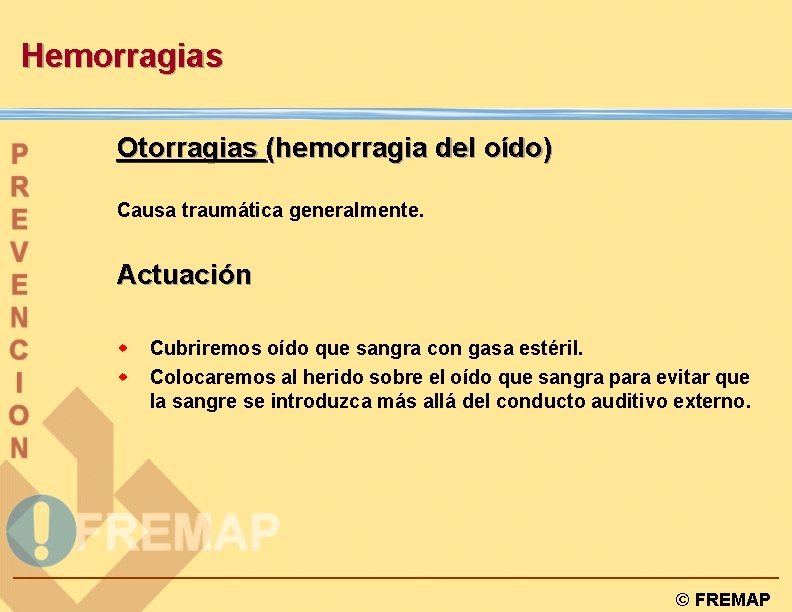 Hemorragias

PREVENCION

Otorragias (hemorragia del oído)

Causa traumática generalmente.

Actuación

- Cubriremos oído que sangra con gasa estéril.
- Colocaremos al herido sobre el oído que sangra para evitar que la sangre se introduzca más allá del conducto auditivo externo.

FREMAP

© FREMAP